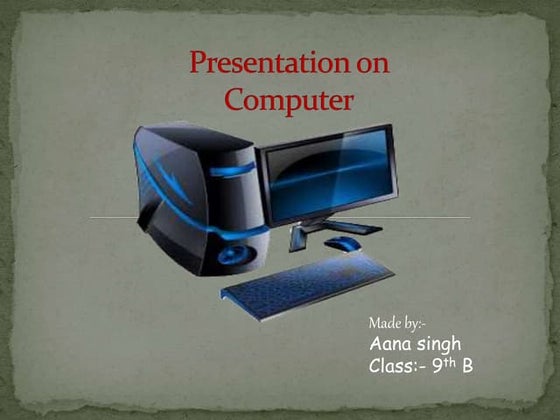 Presentation on Computer

Made by:-
Aana singh
Class:- 9th B